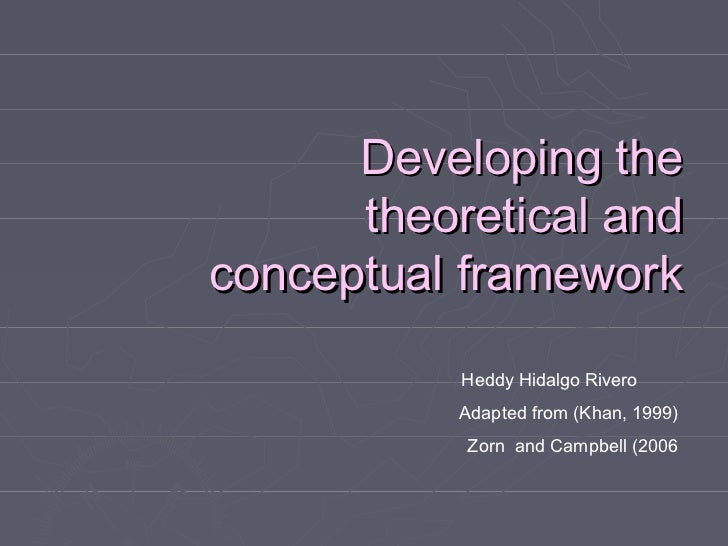 Developing the theoretical and conceptual framework

Heddy Hidalgo Rivero

Adapted from (Khan, 1999)

Zorn and Campbell (2006